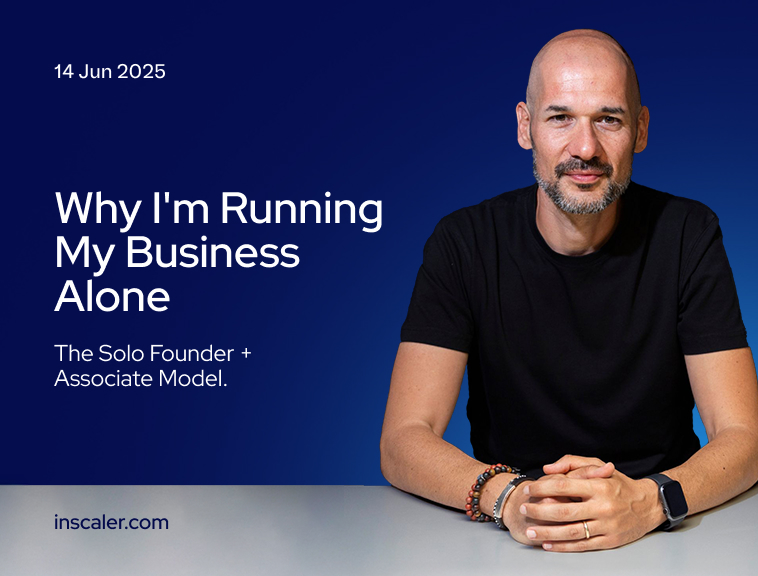 14 Jun 2025

Why I'm Running My Business Alone

The Solo Founder + Associate Model.

inscaler.com